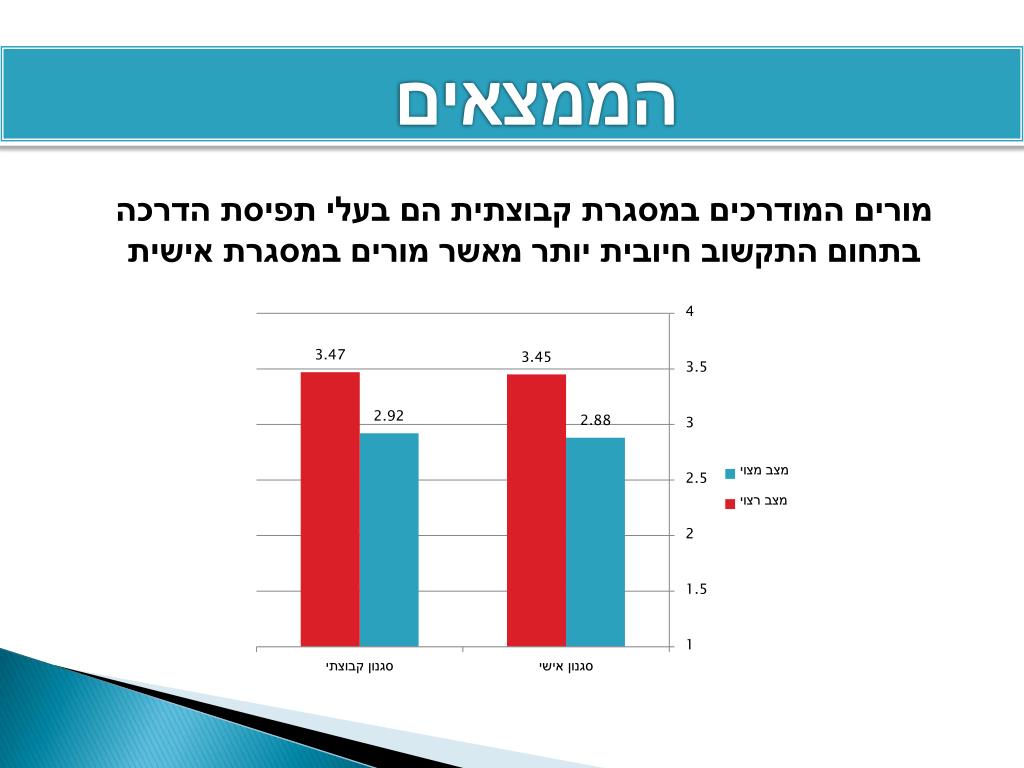 הממצאים

מורים המודרכים במסגרת קבוצתית הם בעלי תפיסת הדרכה בתחום התקשוב חיובית יותר מאשר מורים במסגרת אישית

4
3.5
3
2.5
2
1.5
1

3.47
2.92
3.45
2.88

מצב מצוי
מצב רצוי

סגנון קבוצתי
סגנון אישי